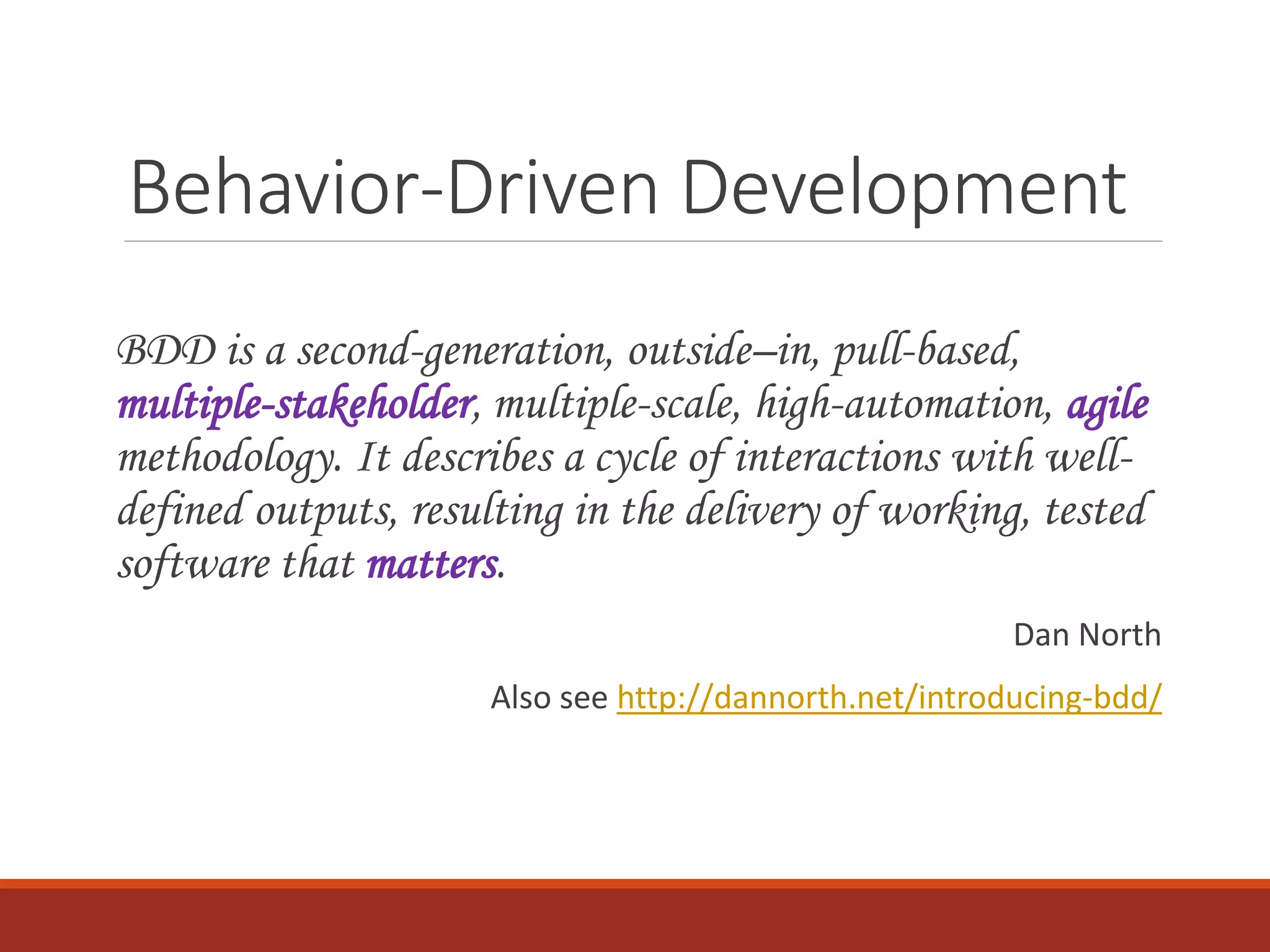 Behavior-Driven Development

BDD is a second-generation, outside–in, pull-based, multiple-stakeholder, multiple-scale, high-automation, agile methodology. It describes a cycle of interactions with well-defined outputs, resulting in the delivery of working, tested software that matters.

Dan North

Also see http://dannorth.net/introducing-bdd/